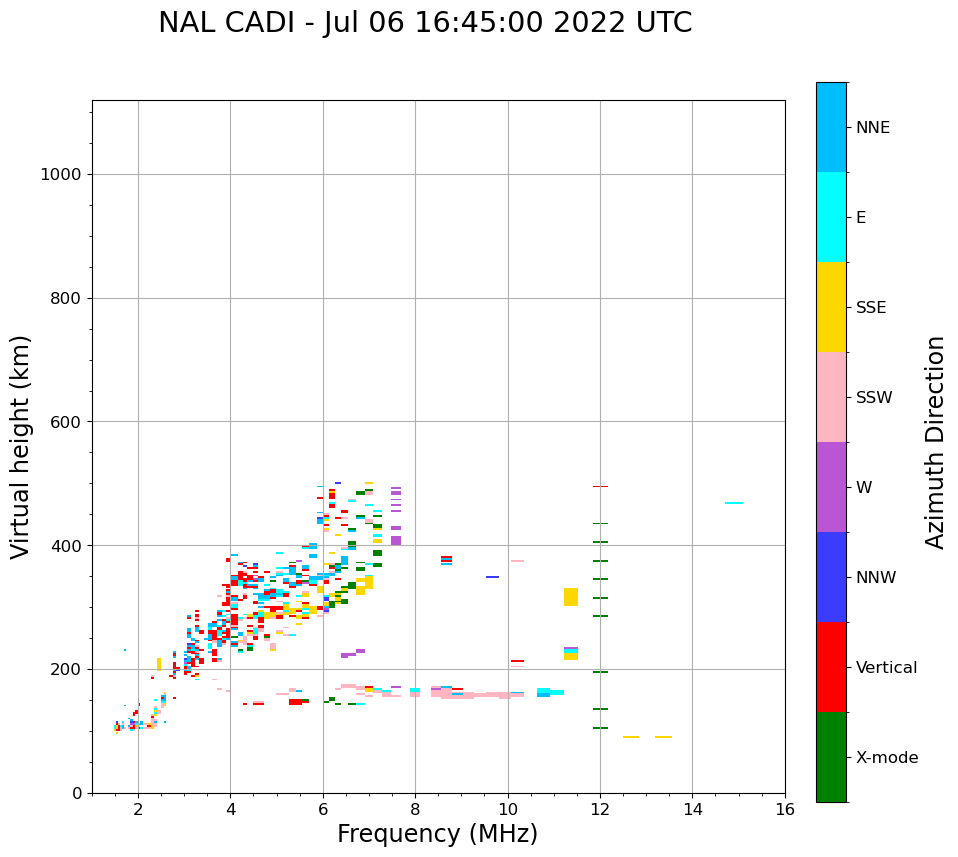 NAL CADI - Jul 06 16:45:00 2022 UTC

Virtual height (km)

1000
800
600
400
200
0

2
4
6
8
10
12
14
16

Frequency (MHz)

NNE
E
SSE
SSW
W
NNW
Vertical
X-mode

Azimuth Direction